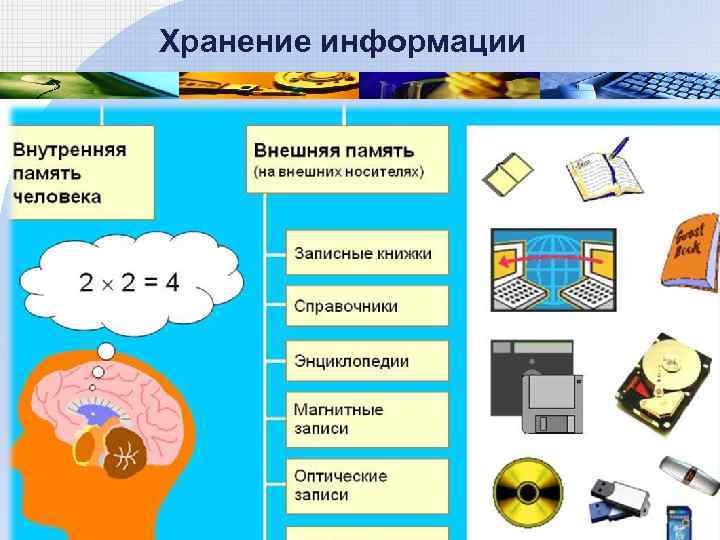 Хранение информации

Внутренняя память человека

$2 \times 2 = 4$

Внешняя память (на внешних носителях)

Записные книжки

Справочники

Энциклопедии

Магнитные записи

Оптические записи

Guest Book